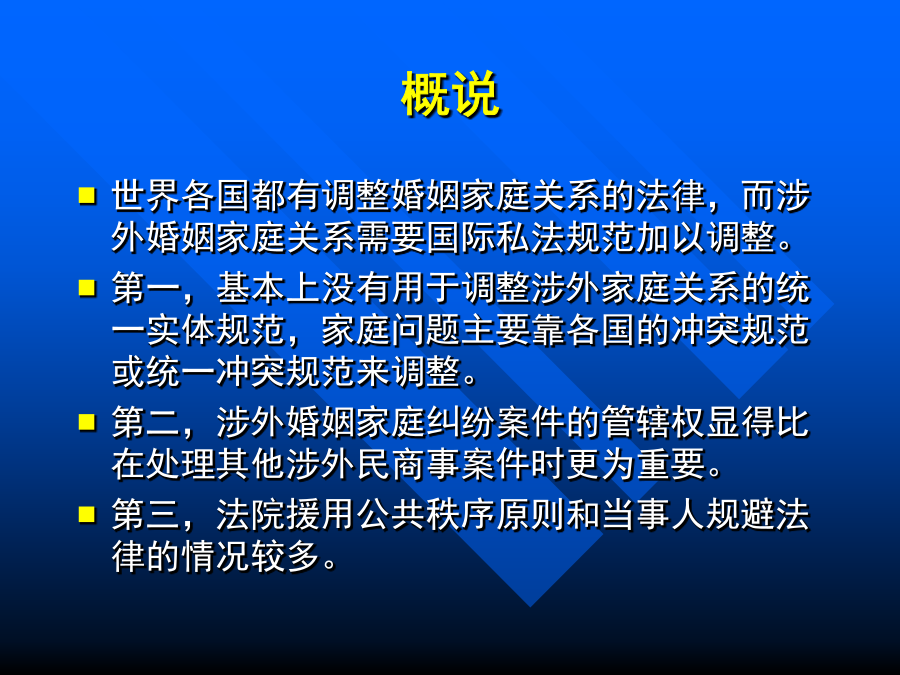 概说

- 世界各国都有调整婚姻家庭关系的法律，而涉外婚姻家庭关系需要国际私法规范加以调整。
- 第一，基本上没有用于调整涉外家庭关系的统一实体规范，家庭问题主要靠各国的冲突规范或统一冲突规范来调整。
- 第二，涉外婚姻家庭纠纷案件的管辖权显得比在处理其他涉外民商事案件时更为重要。
- 第三，法院援用公共秩序原则和当事人规避法律的情况较多。